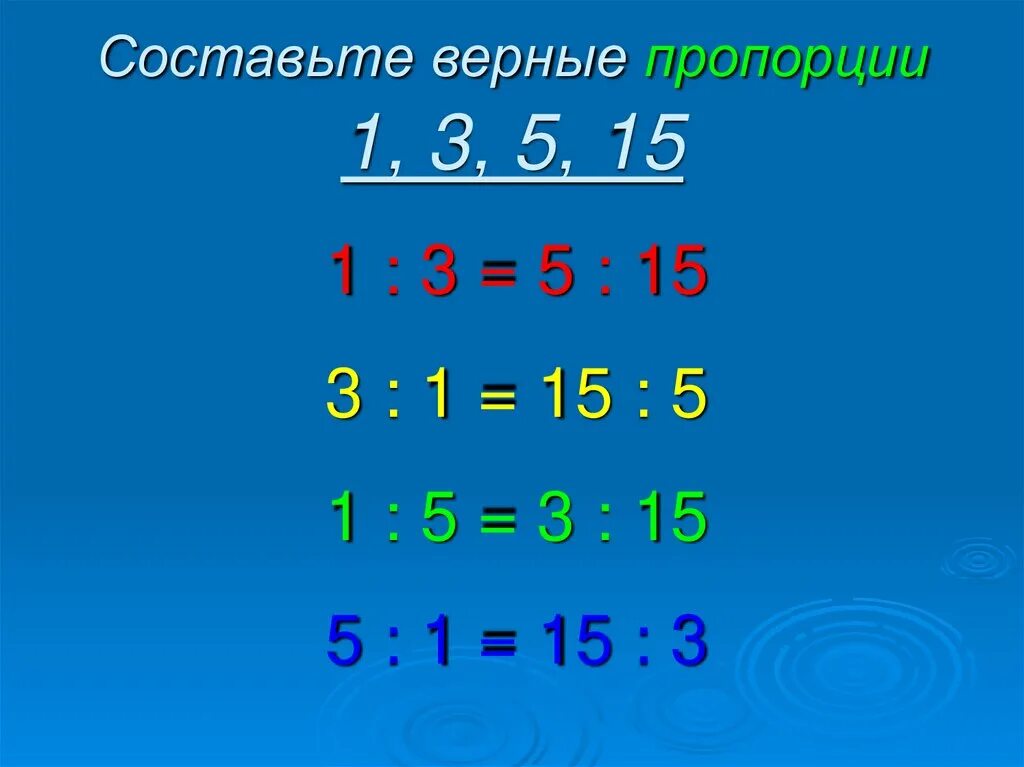 Составьте верные пропорции

1, 3, 5, 15

$1 : 3 = 5 : 15$

$3 : 1 = 15 : 5$

$1 : 5 = 3 : 15$

$5 : 1 = 15 : 3$